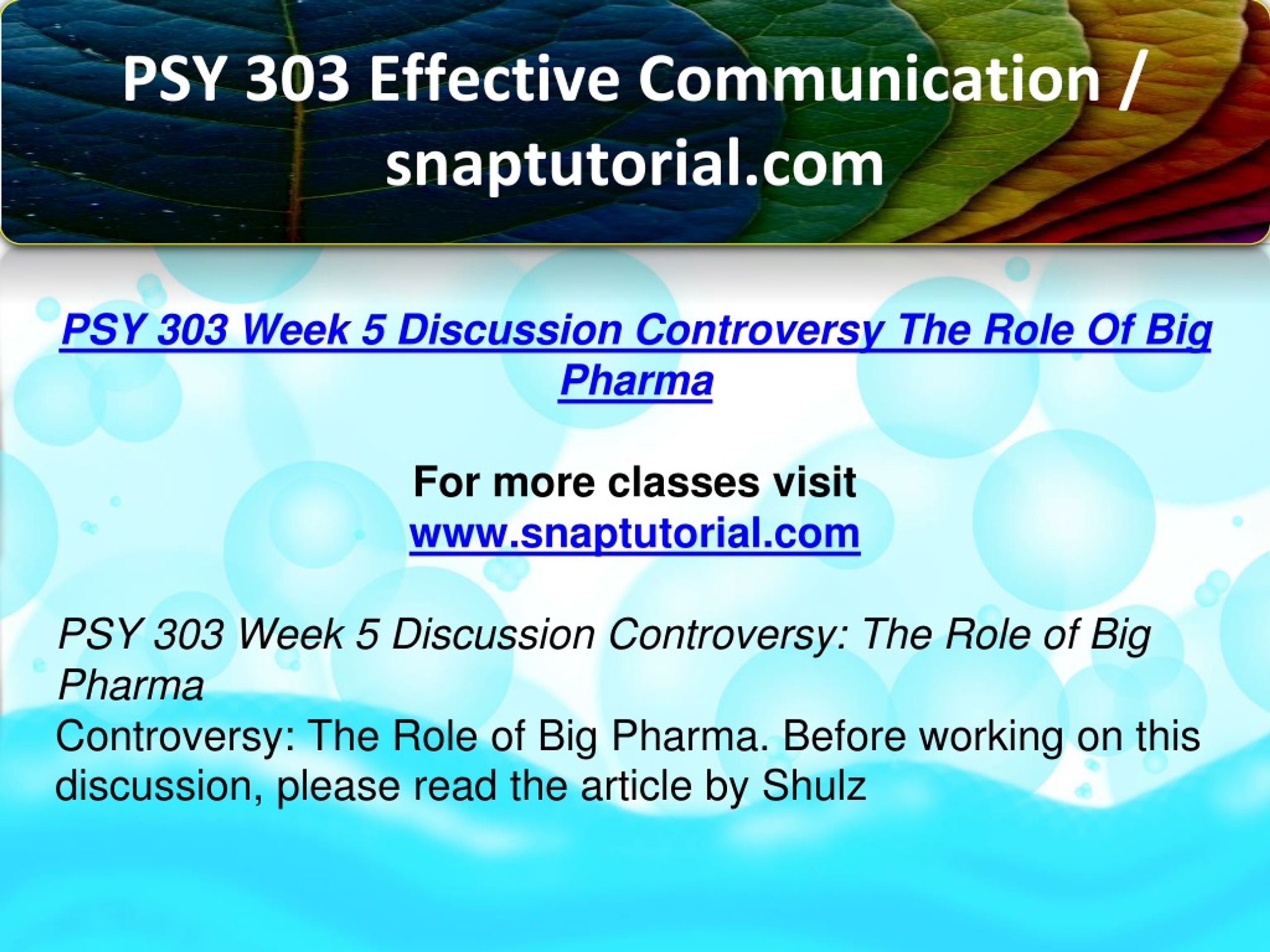 PSY 303 Effective Communication / snaptutorial.com

PSY 303 Week 5 Discussion Controversy The Role Of Big Pharma

For more classes visit
www.snaptutorial.com

PSY 303 Week 5 Discussion Controversy: The Role of Big Pharma
Controversy: The Role of Big Pharma. Before working on this discussion, please read the article by Shulz